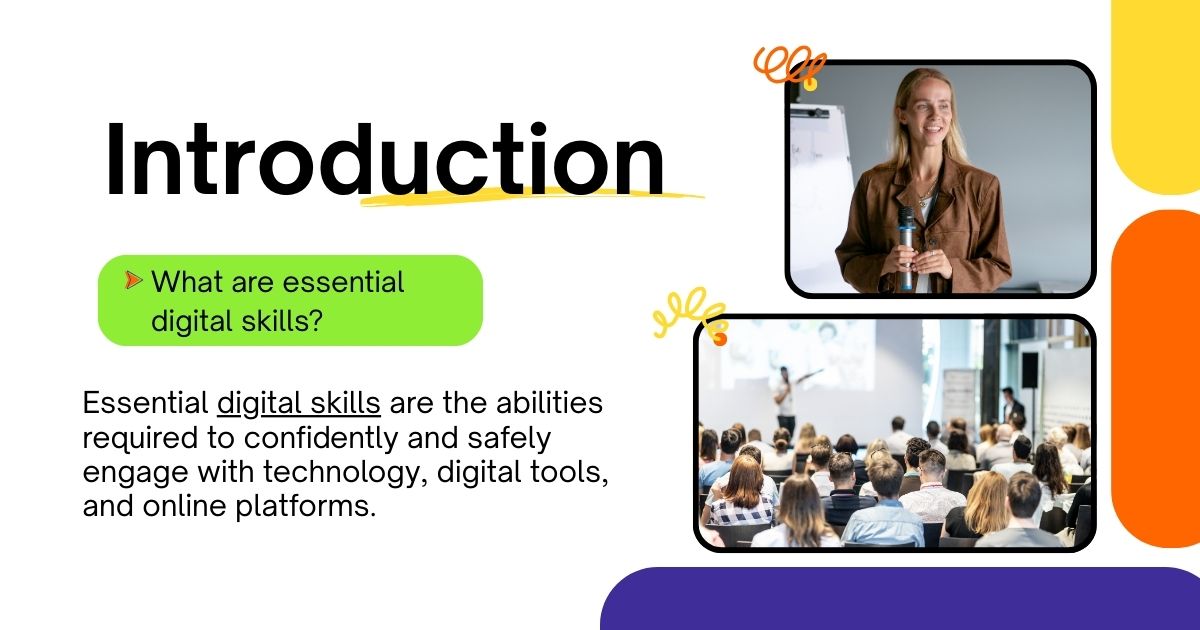 Introduction

What are essential digital skills?

Essential digital skills are the abilities required to confidently and safely engage with technology, digital tools, and online platforms.